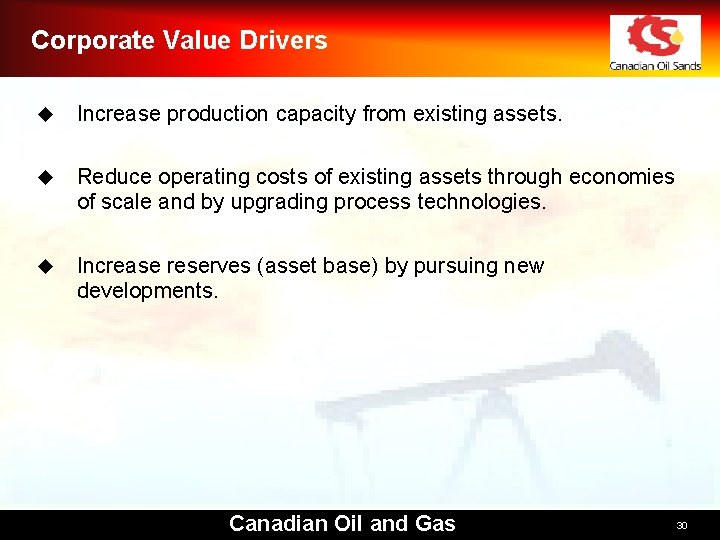 Corporate Value Drivers

Canadian Oil Sands

◆ Increase production capacity from existing assets.

◆ Reduce operating costs of existing assets through economies of scale and by upgrading process technologies.

◆ Increase reserves (asset base) by pursuing new developments.

Canadian Oil and Gas

30